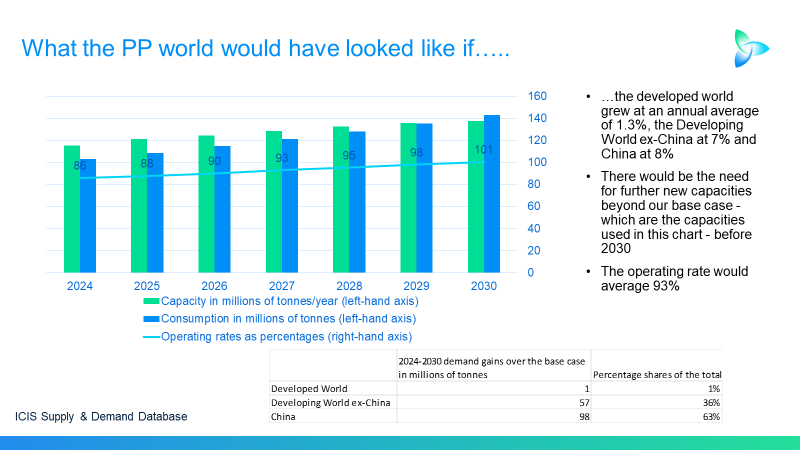 What the PP world would have looked like if…..

160
140
120
100
80
60
40
20
0

86
88
90
93
95
98
101

2024
2025
2026
2027
2028
2029
2030

Capacity in millions of tonnes/year (left-hand axis)
Consumption in millions of tonnes (left-hand axis)
Operating rates as percentages (right-hand axis)

• …the developed world grew at an annual average of 1.3%, the Developing World ex-China at 7% and China at 8%

• There would be the need for further new capacities beyond our base case - which are the capacities used in this chart - before 2030

• The operating rate would average 93%

| | 2024-2030 demand gains over the base case in millions of tonnes | Percentage shares of the total |
|---|---|---|
| Developed World | 1 | 1% |
| Developing World ex-China | 57 | 36% |
| China | 98 | 63% |

ICIS Supply & Demand Database